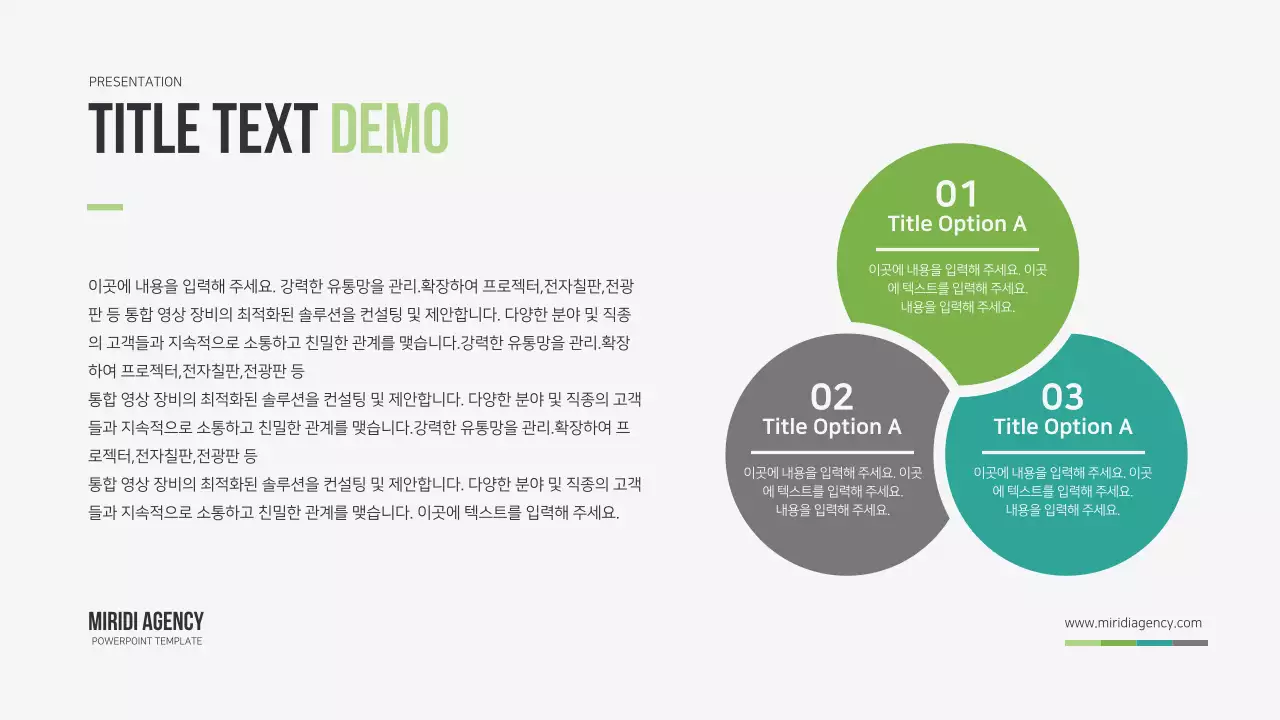 PRESENTATION

TITLE TEXT DEMO

이곳에 내용을 입력해 주세요. 강력한 유통망을 관리.확장하여 프로젝터,전자칠판,전광판 등 통합 영상 장비의 최적화된 솔루션을 컨설팅 및 제안합니다. 다양한 분야 및 직종의 고객들과 지속적으로 소통하고 친밀한 관계를 맺습니다.강력한 유통망을 관리.확장하여 프로젝터,전자칠판,전광판 등
통합 영상 장비의 최적화된 솔루션을 컨설팅 및 제안합니다. 다양한 분야 및 직종의 고객들과 지속적으로 소통하고 친밀한 관계를 맺습니다.강력한 유통망을 관리.확장하여 프로젝터,전자칠판,전광판 등
통합 영상 장비의 최적화된 솔루션을 컨설팅 및 제안합니다. 다양한 분야 및 직종의 고객들과 지속적으로 소통하고 친밀한 관계를 맺습니다. 이곳에 텍스트를 입력해 주세요.

01
Title Option A
이곳에 내용을 입력해 주세요. 이곳에 텍스트를 입력해 주세요. 내용을 입력해 주세요.

02
Title Option A
이곳에 내용을 입력해 주세요. 이곳에 텍스트를 입력해 주세요. 내용을 입력해 주세요.

03
Title Option A
이곳에 내용을 입력해 주세요. 이곳에 텍스트를 입력해 주세요. 내용을 입력해 주세요.

MIRIDI AGENCY
POWERPOINT TEMPLATE

www.miridiagency.com